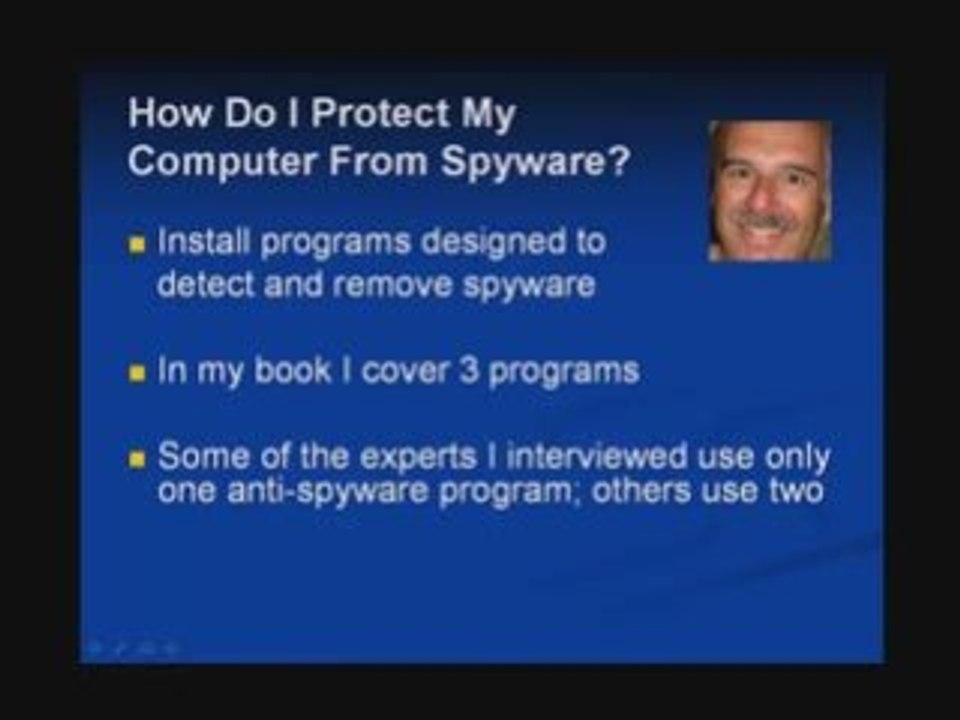 How Do I Protect My Computer From Spyware?

Install programs designed to detect and remove spyware

In my book I cover 3 programs

Some of the experts I interviewed use only one anti-spyware program; others use two